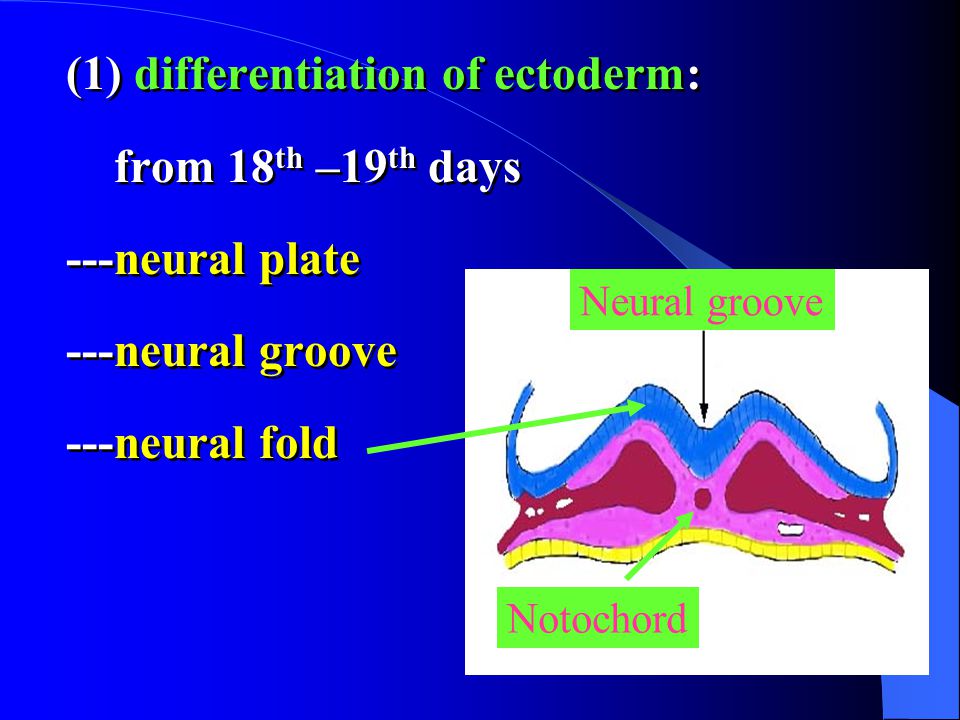 (1) differentiation of ectoderm:

from 18$^{th}$ –19$^{th}$ days

---neural plate

---neural groove

---neural fold

Neural groove

Notochord